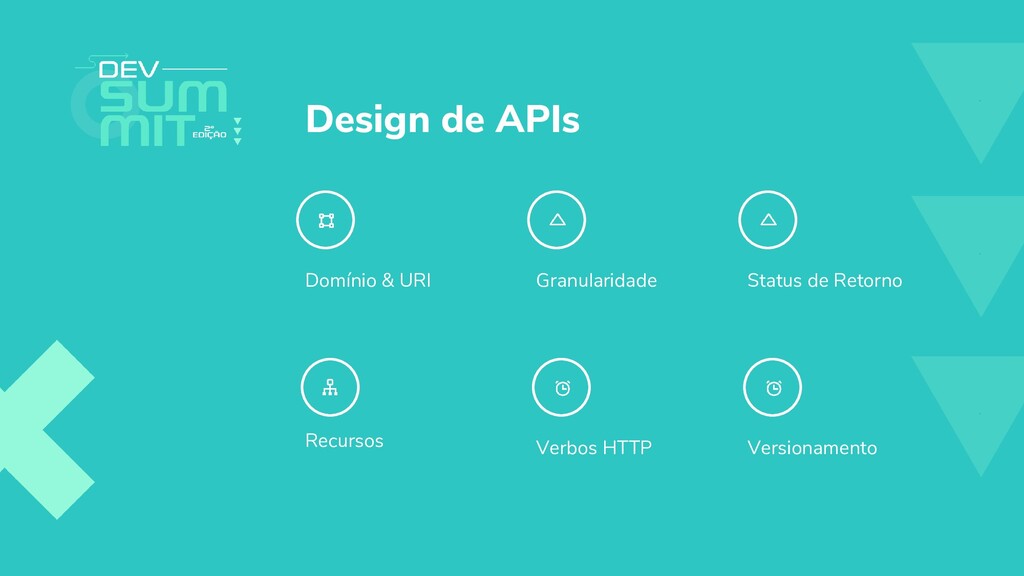 DEV SUMMIT 2ª EDIÇÃO

Design de APIs

Domínio & URI

Granularidade

Status de Retorno

Recursos

Verbos HTTP

Versionamento